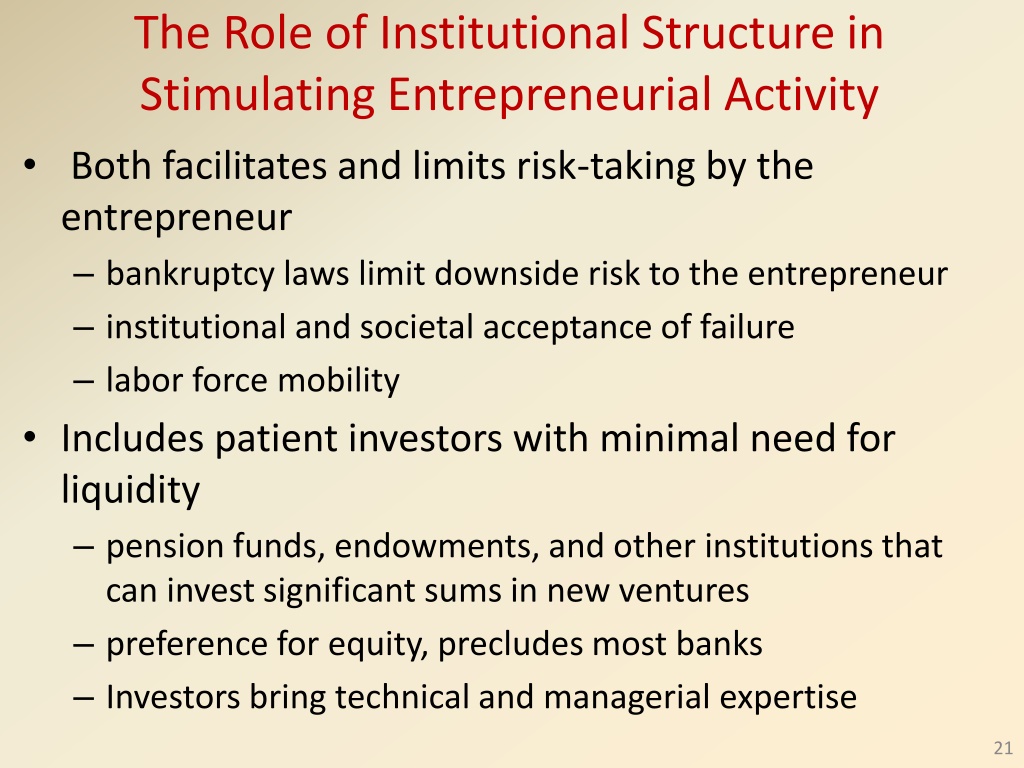 The Role of Institutional Structure in Stimulating Entrepreneurial Activity

• Both facilitates and limits risk-taking by the entrepreneur
– bankruptcy laws limit downside risk to the entrepreneur
– institutional and societal acceptance of failure
– labor force mobility

• Includes patient investors with minimal need for liquidity
– pension funds, endowments, and other institutions that can invest significant sums in new ventures
– preference for equity, precludes most banks
– Investors bring technical and managerial expertise

21